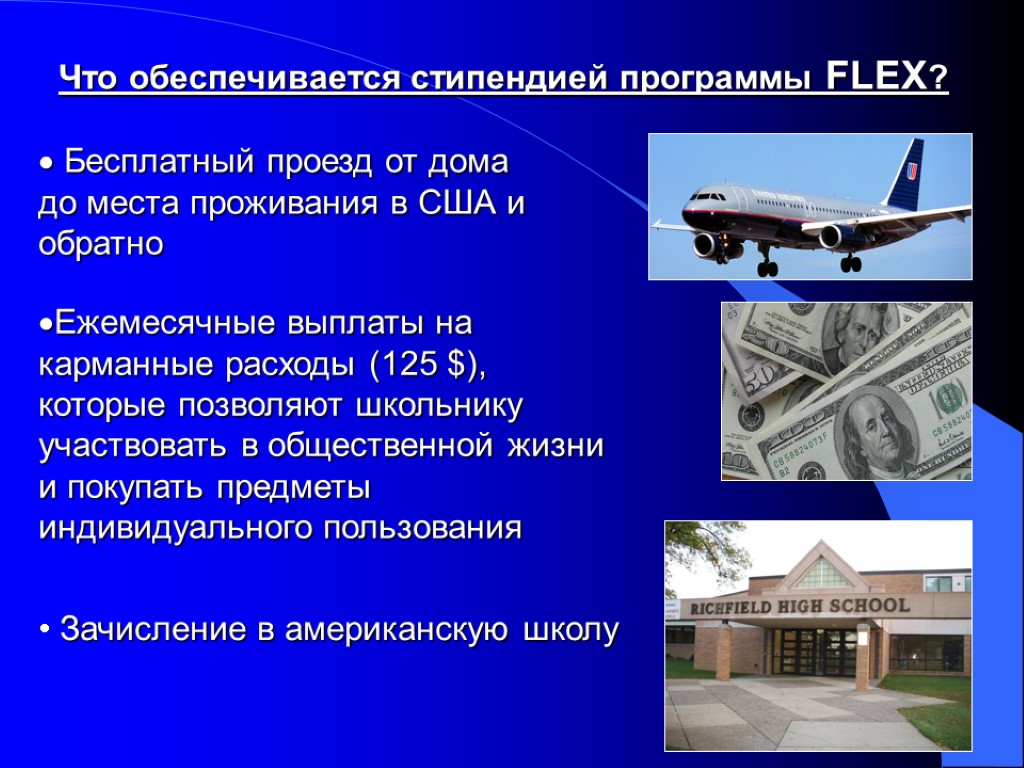 Что обеспечивается стипендией программы FLEX?

• Бесплатный проезд от дома до места проживания в США и обратно

•Ежемесячные выплаты на карманные расходы (125 $), которые позволяют школьнику участвовать в общественной жизни и покупать предметы индивидуального пользования

• Зачисление в американскую школу

RICHFIELD HIGH SCHOOL